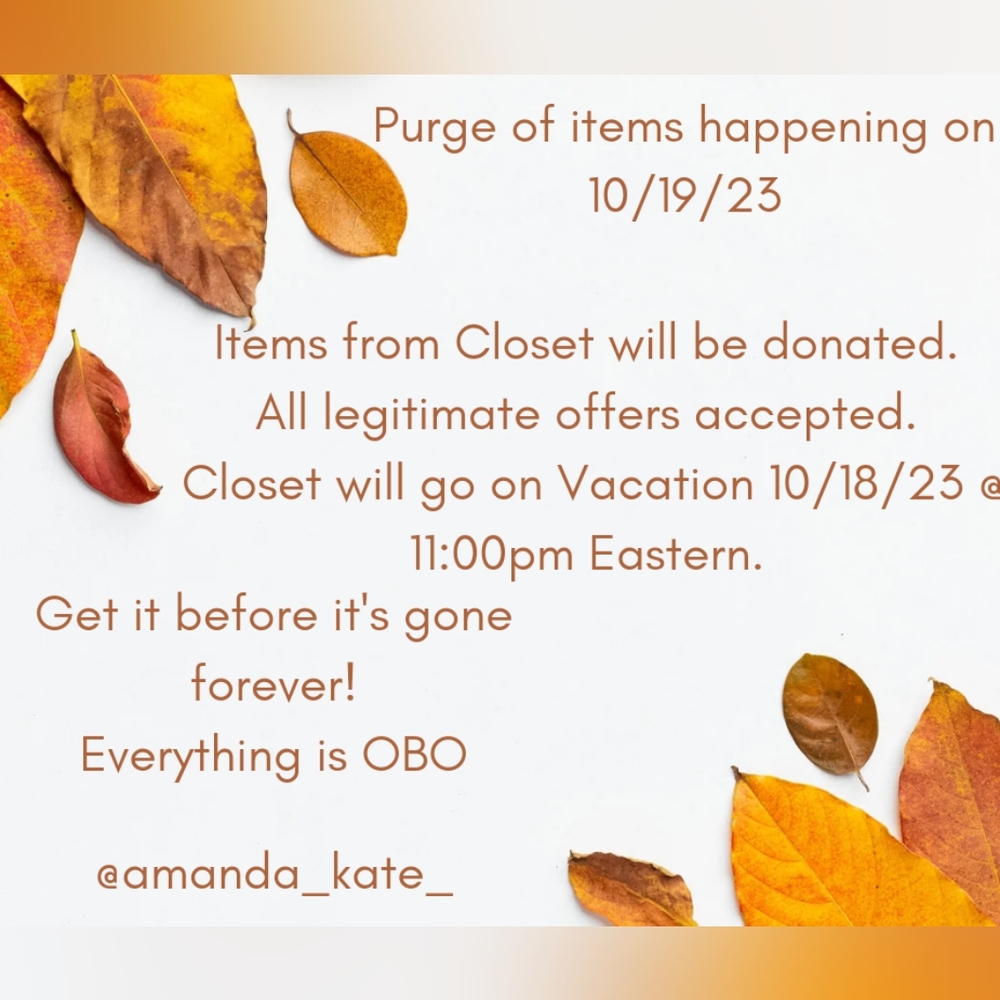 Purge of items happening on 10/19/23

Items from Closet will be donated. All legitimate offers accepted. Closet will go on Vacation 10/18/23 @ 11:00pm Eastern.

Get it before it's gone forever!
Everything is OBO

@amanda_kate_